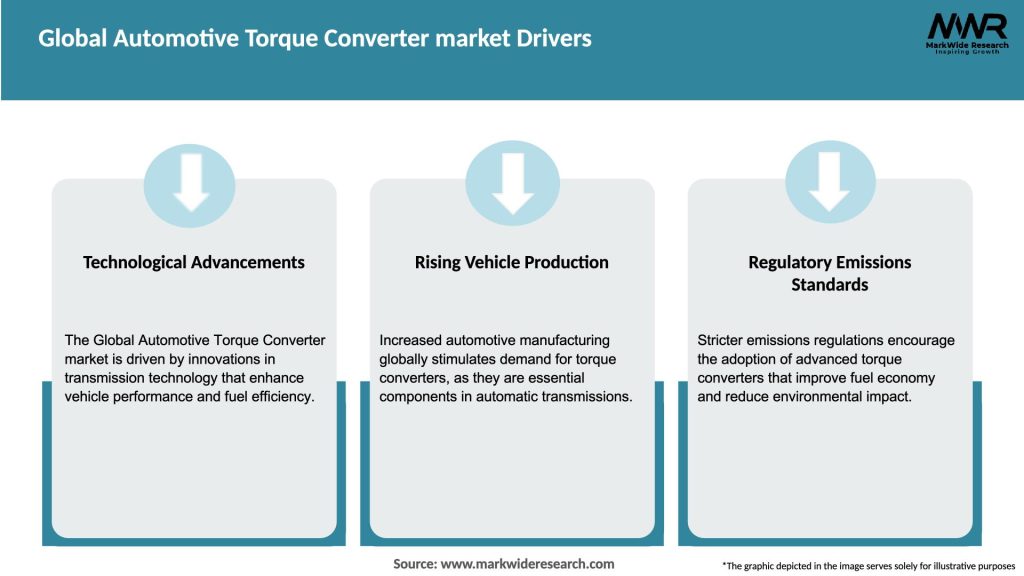 Global Automotive Torque Converter market Drivers

MWR
MarkWide Research
Inspiring Growth

Technological Advancements

The Global Automotive Torque Converter market is driven by innovations in transmission technology that enhance vehicle performance and fuel efficiency.

Rising Vehicle Production

Increased automotive manufacturing globally stimulates demand for torque converters, as they are essential components in automatic transmissions.

Regulatory Emissions Standards

Stricter emissions regulations encourage the adoption of advanced torque converters that improve fuel economy and reduce environmental impact.

Source: www.markwideresearch.com

*The graphic depicted in the image serves solely for illustrative purposes